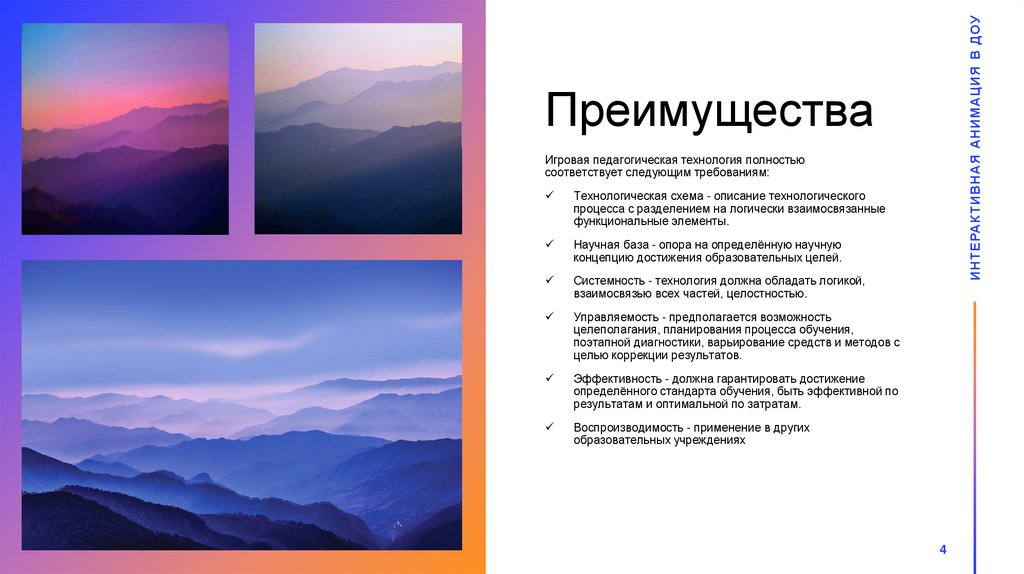 Преимущества

Игровая педагогическая технология полностью соответствует следующим требованиям:

✓ Технологическая схема - описание технологического процесса с разделением на логически взаимосвязанные функциональные элементы.

✓ Научная база - опора на определённую научную концепцию достижения образовательных целей.

✓ Системность - технология должна обладать логикой, взаимосвязью всех частей, целостностью.

✓ Управляемость - предполагается возможность целеполагания, планирования процесса обучения, поэтапной диагностики, варьирование средств и методов с целью коррекции результатов.

✓ Эффективность - должна гарантировать достижение определённого стандарта обучения, быть эффективной по результатам и оптимальной по затратам.

✓ Воспроизводимость - применение в других образовательных учреждениях

ИНТЕРАКТИВНАЯ АНИМАЦИЯ В ДОУ

4